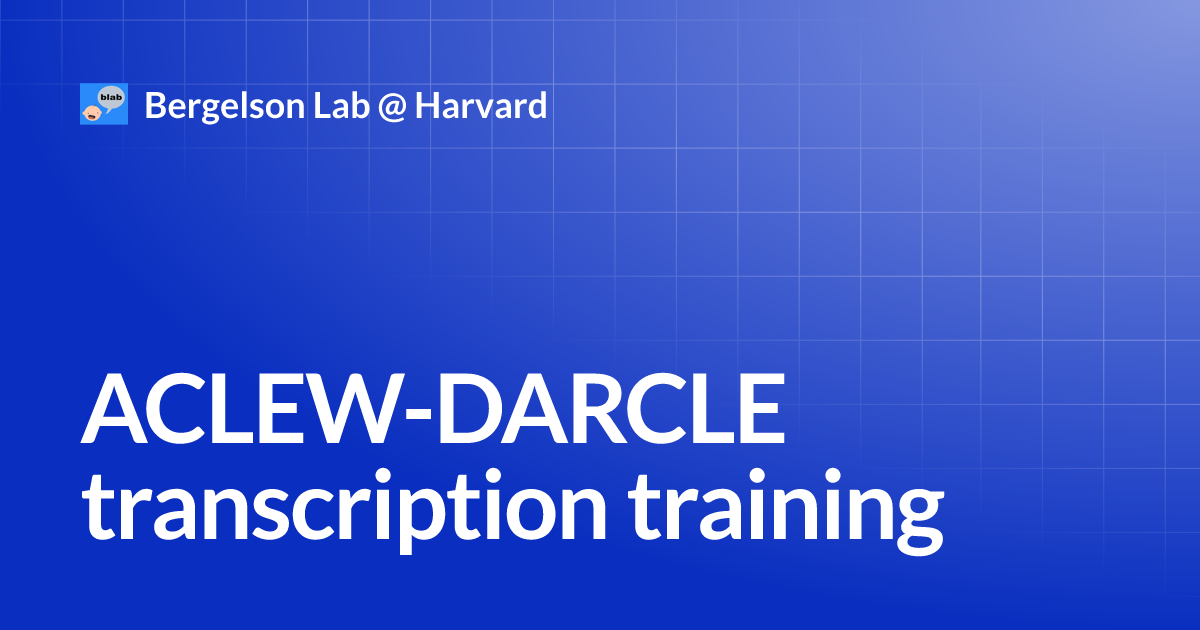 blab

Bergelson Lab @ Harvard

ACLEW-DARCLE transcription training